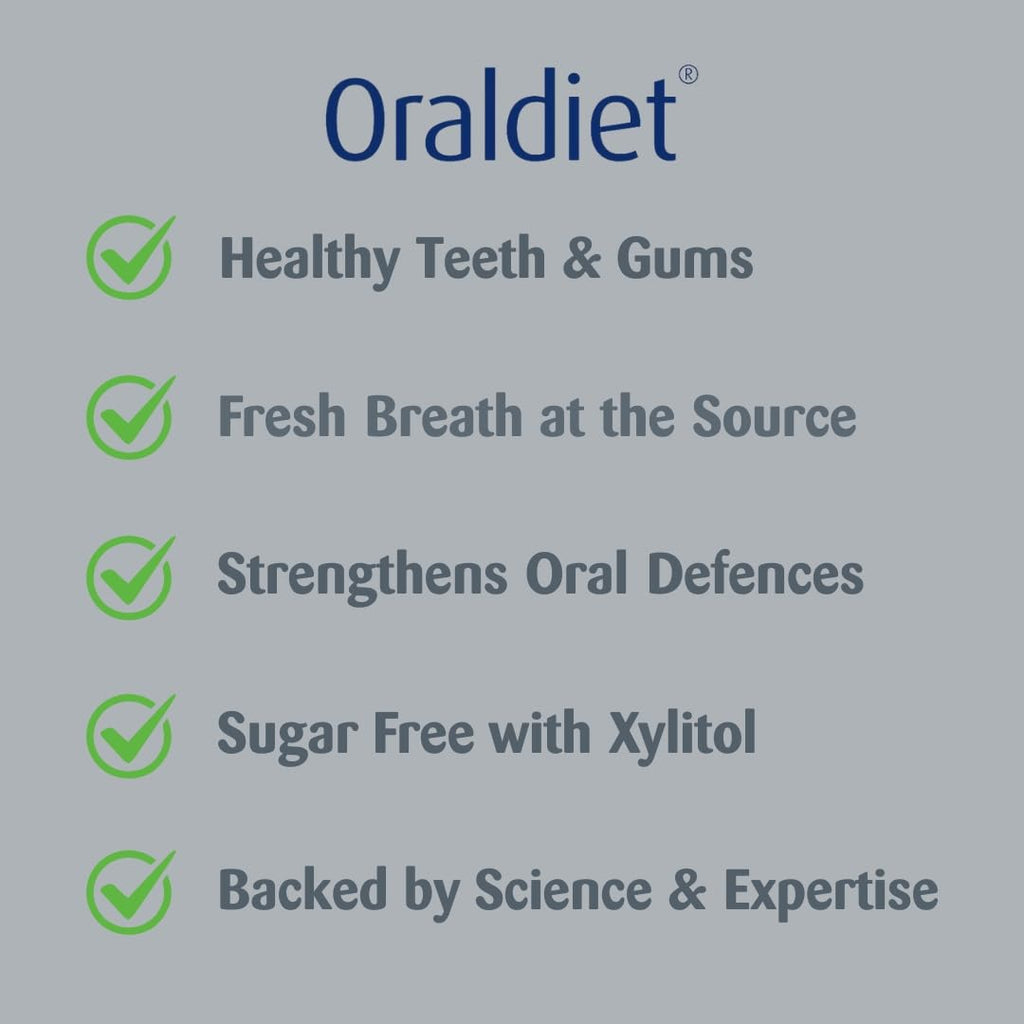 Oraldiet®

Healthy Teeth & Gums

Fresh Breath at the Source

Strengthens Oral Defences

Sugar Free with Xylitol

Backed by Science & Expertise